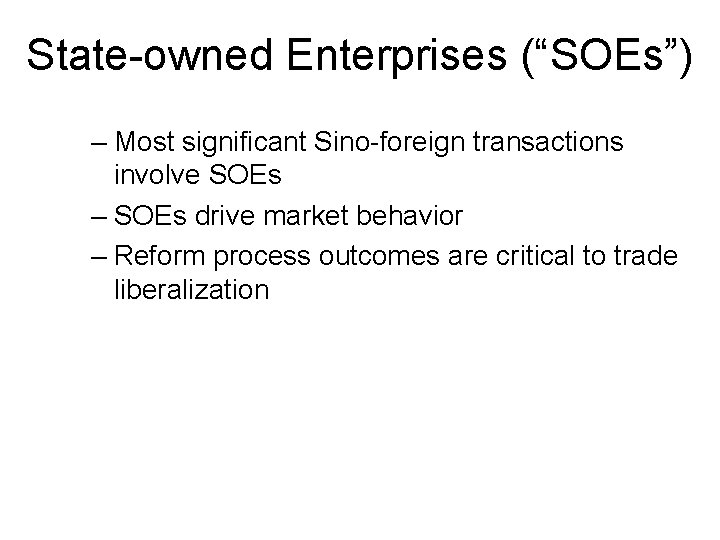 State-owned Enterprises (“SOEs”)

– Most significant Sino-foreign transactions involve SOEs

– SOEs drive market behavior

– Reform process outcomes are critical to trade liberalization